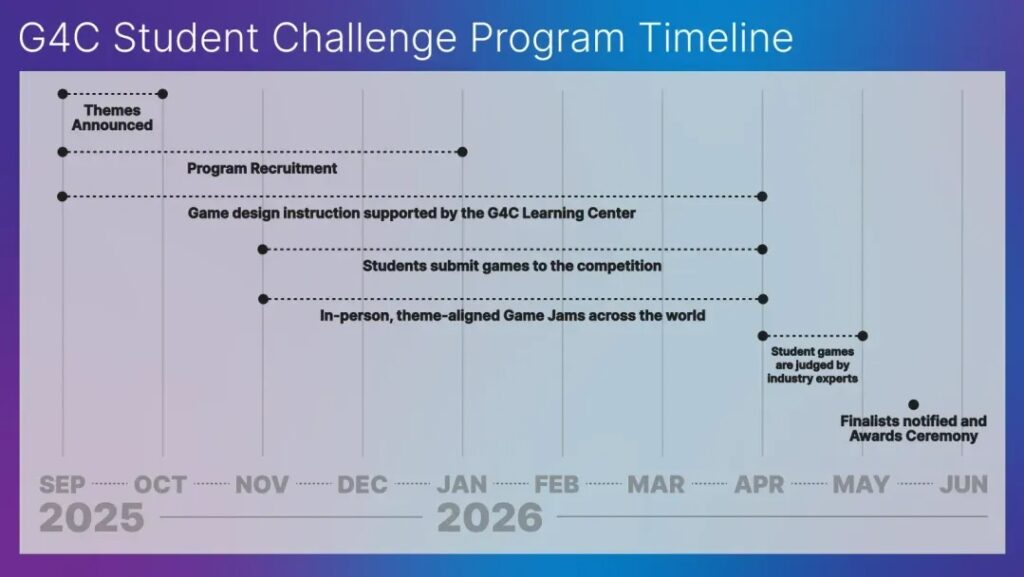 G4C Student Challenge Program Timeline

Themes Announced

Program Recruitment

Game design instruction supported by the G4C Learning Center

Students submit games to the competition

In-person, theme-aligned Game Jams across the world

Student games are judged by industry experts

Finalists notified and Awards Ceremony

SEP OCT NOV DEC JAN FEB MAR APR MAY JUN

2025

2026